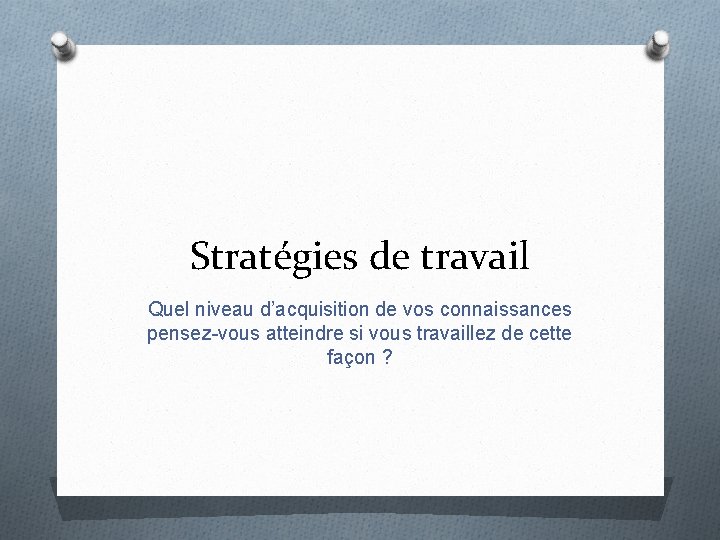 Stratégies de travail

Quel niveau d’acquisition de vos connaissances pensez-vous atteindre si vous travaillez de cette façon ?